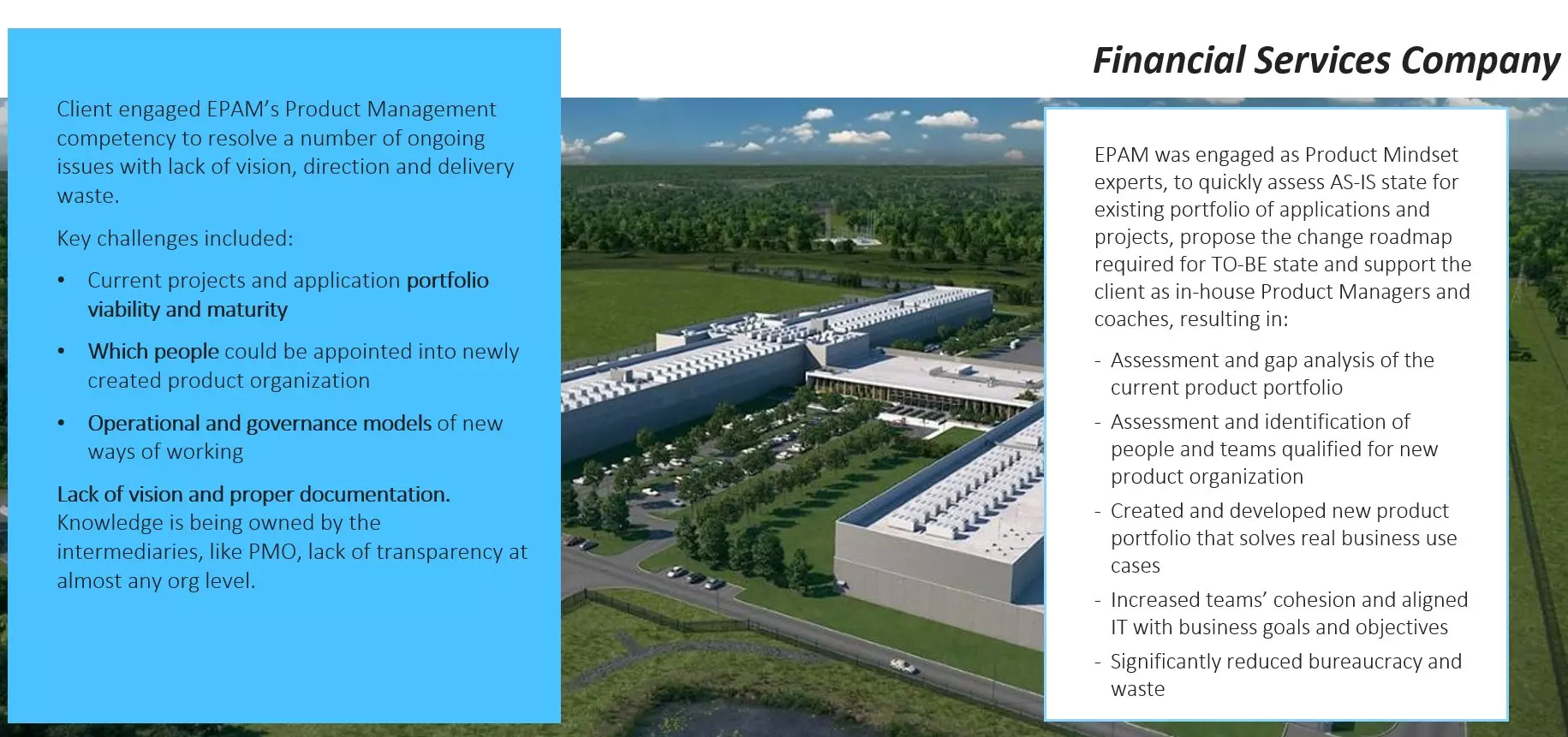 Financial Services Company

Client engaged EPAM's Product Management competency to resolve a number of ongoing issues with lack of vision, direction and delivery waste.

Key challenges included:

• Current projects and application portfolio viability and maturity

• Which people could be appointed into newly created product organization

• Operational and governance models of new ways of working

Lack of vision and proper documentation. Knowledge is being owned by the intermediaries, like PMO, lack of transparency at almost any org level.

EPAM was engaged as Product Mindset experts, to quickly assess AS-IS state for existing portfolio of applications and projects, propose the change roadmap required for TO-BE state and support the client as in-house Product Managers and coaches, resulting in:

- Assessment and gap analysis of the current product portfolio
- Assessment and identification of people and teams qualified for new product organization
- Created and developed new product portfolio that solves real business use cases
- Increased teams' cohesion and aligned IT with business goals and objectives
- Significantly reduced bureaucracy and waste